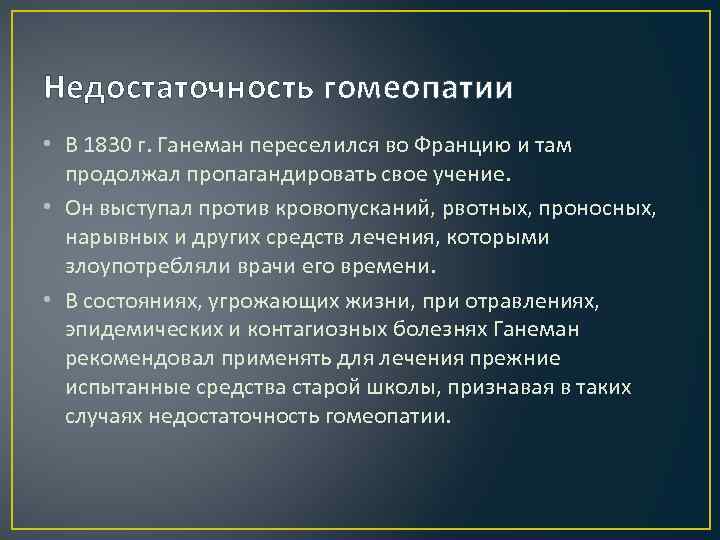 Недостаточность гомеопатии

• В 1830 г. Ганеман переселился во Францию и там продолжал пропагандировать свое учение.

• Он выступал против кровопусканий, рвотных, проносных, нарывных и других средств лечения, которыми злоупотребляли врачи его времени.

• В состояниях, угрожающих жизни, при отравлениях, эпидемических и контагиозных болезнях Ганеман рекомендовал применять для лечения прежние испытанные средства старой школы, признавая в таких случаях недостаточность гомеопатии.